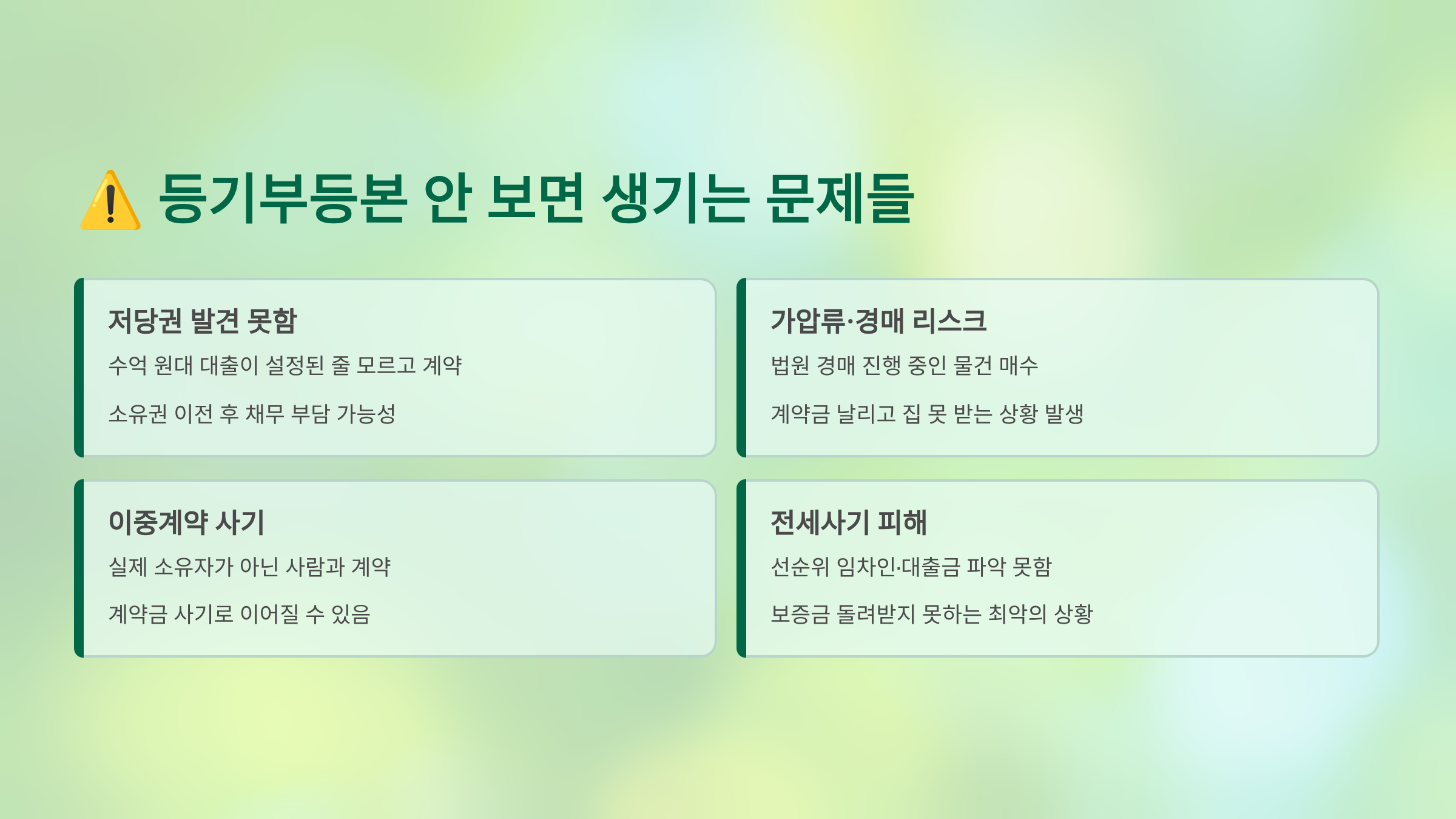 ⚠️ 등기부등본 안 보면 생기는 문제들

저당권 발견 못함

수억 원대 대출이 설정된 줄 모르고 계약

소유권 이전 후 채무 부담 가능성

가압류·경매 리스크

법원 경매 진행 중인 물건 매수

계약금 날리고 집 못 받는 상황 발생

이중계약 사기

실제 소유자가 아닌 사람과 계약

계약금 사기로 이어질 수 있음

전세사기 피해

선순위 임차인·대출금 파악 못함

보증금 돌려받지 못하는 최악의 상황